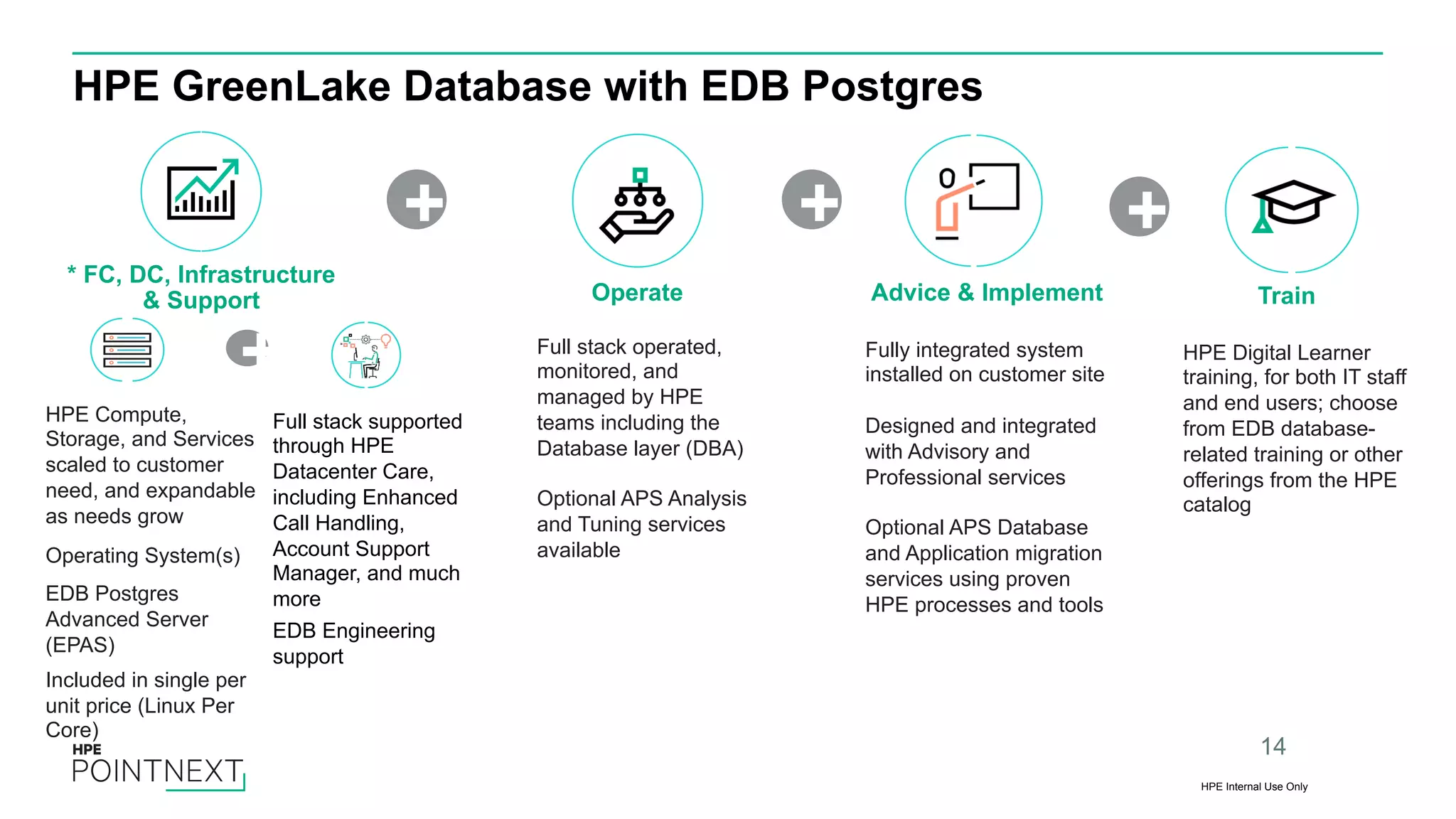 HPE GreenLake Database with EDB Postgres

* FC, DC, Infrastructure & Support

HPE Compute, Storage, and Services scaled to customer need, and expandable as needs grow

Operating System(s)

EDB Postgres Advanced Server (EPAS)

Included in single per unit price (Linux Per Core)

Full stack supported through HPE Datacenter Care, including Enhanced Call Handling, Account Support Manager, and much more

EDB Engineering support

Operate

Full stack operated, monitored, and managed by HPE teams including the Database layer (DBA)

Optional APS Analysis and Tuning services available

Advice & Implement

Fully integrated system installed on customer site

Designed and integrated with Advisory and Professional services

Optional APS Database and Application migration services using proven HPE processes and tools

Train

HPE Digital Learner training, for both IT staff and end users; choose from EDB database-related training or other offerings from the HPE catalog

HPE POINTNEXT

14

HPE Internal Use Only